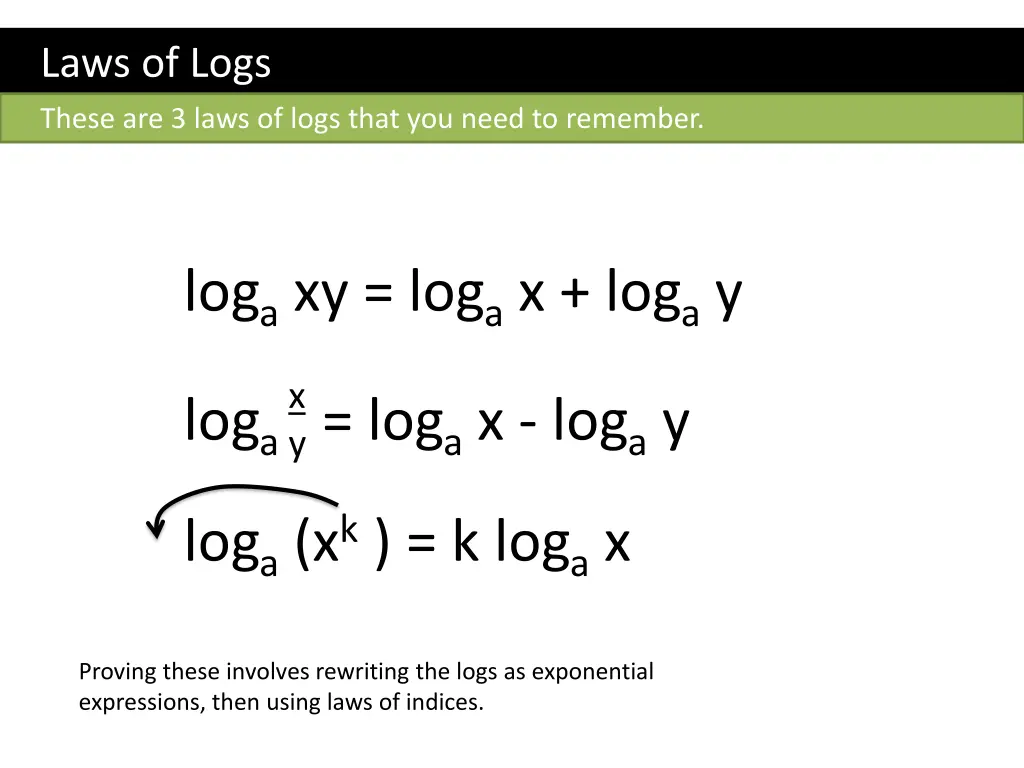 Laws of Logs

These are 3 laws of logs that you need to remember.

$\log_a xy = \log_a x + \log_a y$

$\log_a \frac{x}{y} = \log_a x - \log_a y$

$\log_a (x^k) = k \log_a x$

Proving these involves rewriting the logs as exponential expressions, then using laws of indices.